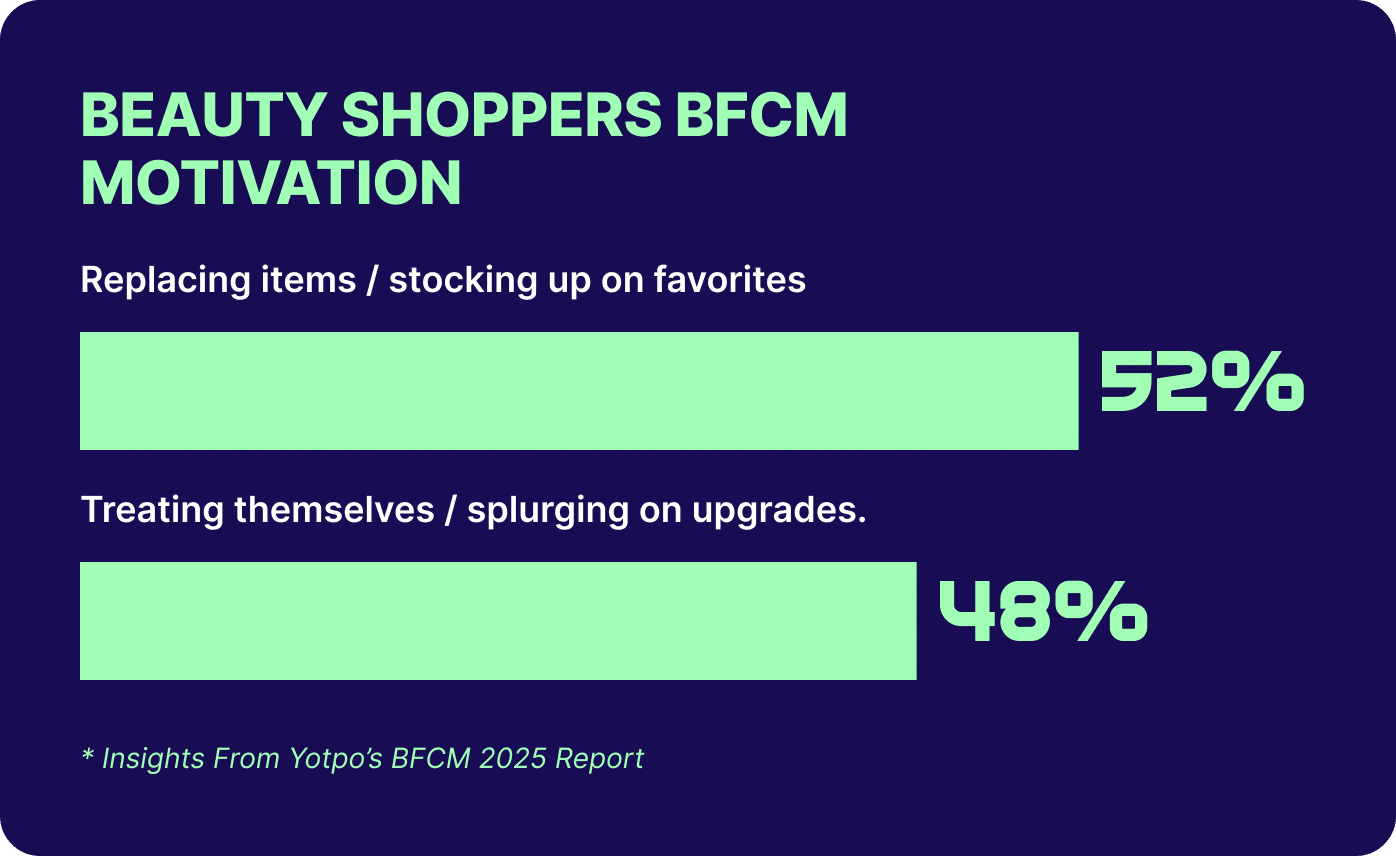 BEAUTY SHOPPERS BFCM MOTIVATION

Replacing items / stocking up on favorites

52%

Treating themselves / splurging on upgrades.

48%

* Insights From Yotpo's BFCM 2025 Report